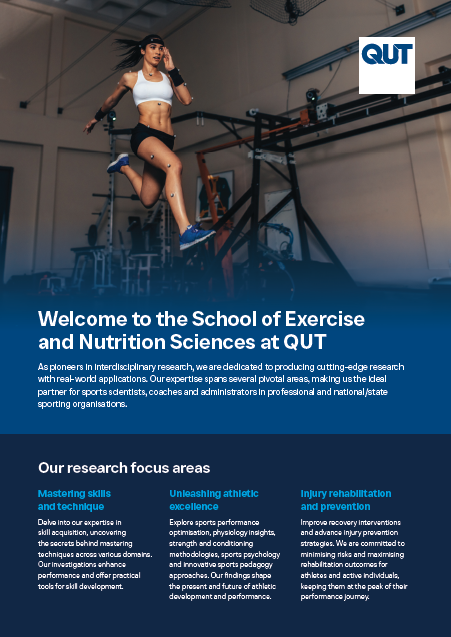 QUT

Welcome to the School of Exercise and Nutrition Sciences at QUT

As pioneers in interdisciplinary research, we are dedicated to producing cutting-edge research with real-world applications. Our expertise spans several pivotal areas, making us the ideal partner for sports scientists, coaches and administrators in professional and national/state sporting organisations.

Our research focus areas

Mastering skills and technique

Delve into our expertise in skill acquisition, uncovering the secrets behind mastering techniques across various domains. Our investigations enhance performance and offer practical tools for skill development.

Unleashing athletic excellence

Explore sports performance optimisation, physiology insights, strength and conditioning methodologies, sports psychology and innovative sports pedagogy approaches. Our findings shape the present and future of athletic development and performance.

Injury rehabilitation and prevention

Improve recovery interventions and advance injury prevention strategies. We are committed to minimising risks and maximising rehabilitation outcomes for athletes and active individuals, keeping them at the peak of their performance journey.